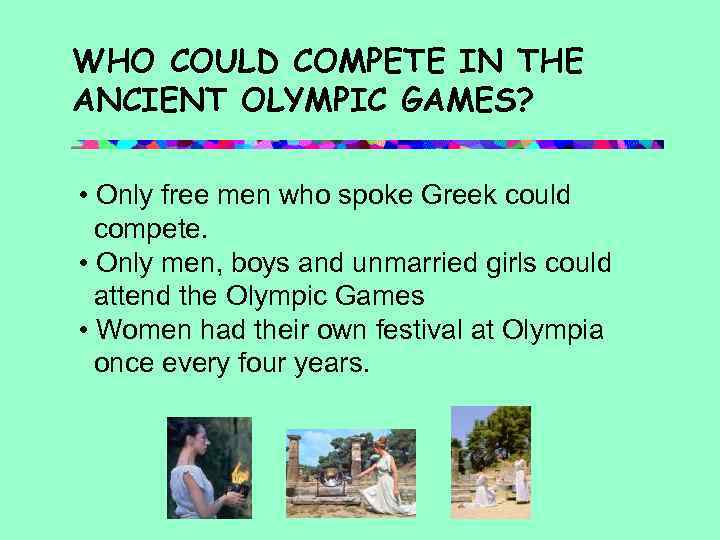 WHO COULD COMPETE IN THE ANCIENT OLYMPIC GAMES?

• Only free men who spoke Greek could compete.
• Only men, boys and unmarried girls could attend the Olympic Games
• Women had their own festival at Olympia once every four years.